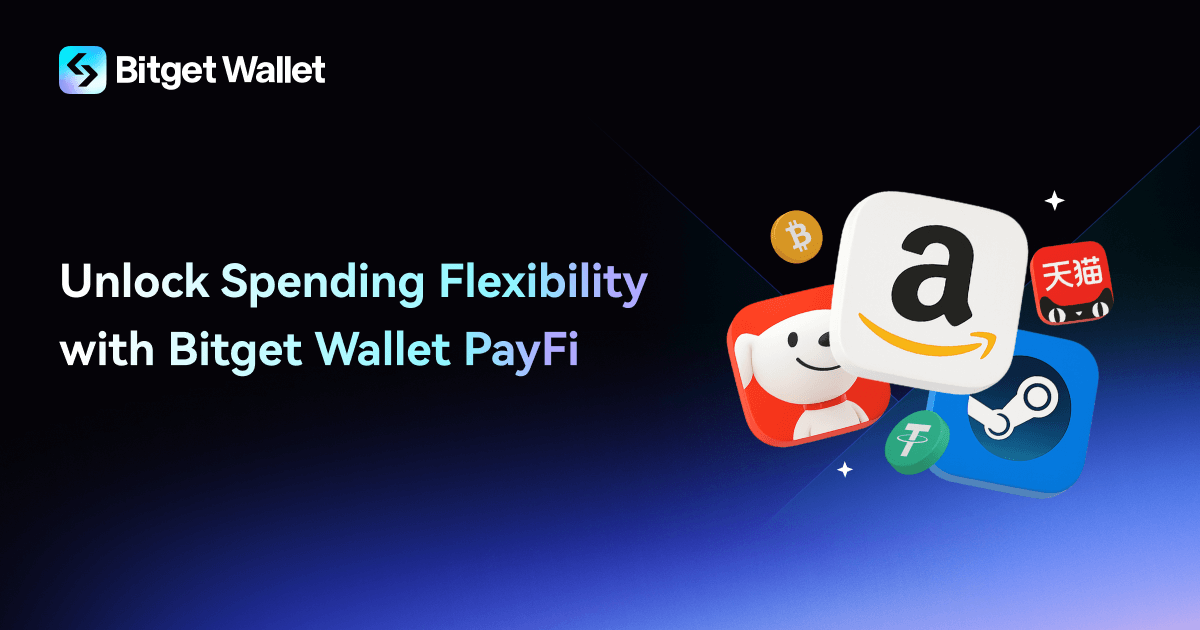 Bitget Wallet

Unlock Spending Flexibility with Bitget Wallet PayFi

a

天猫